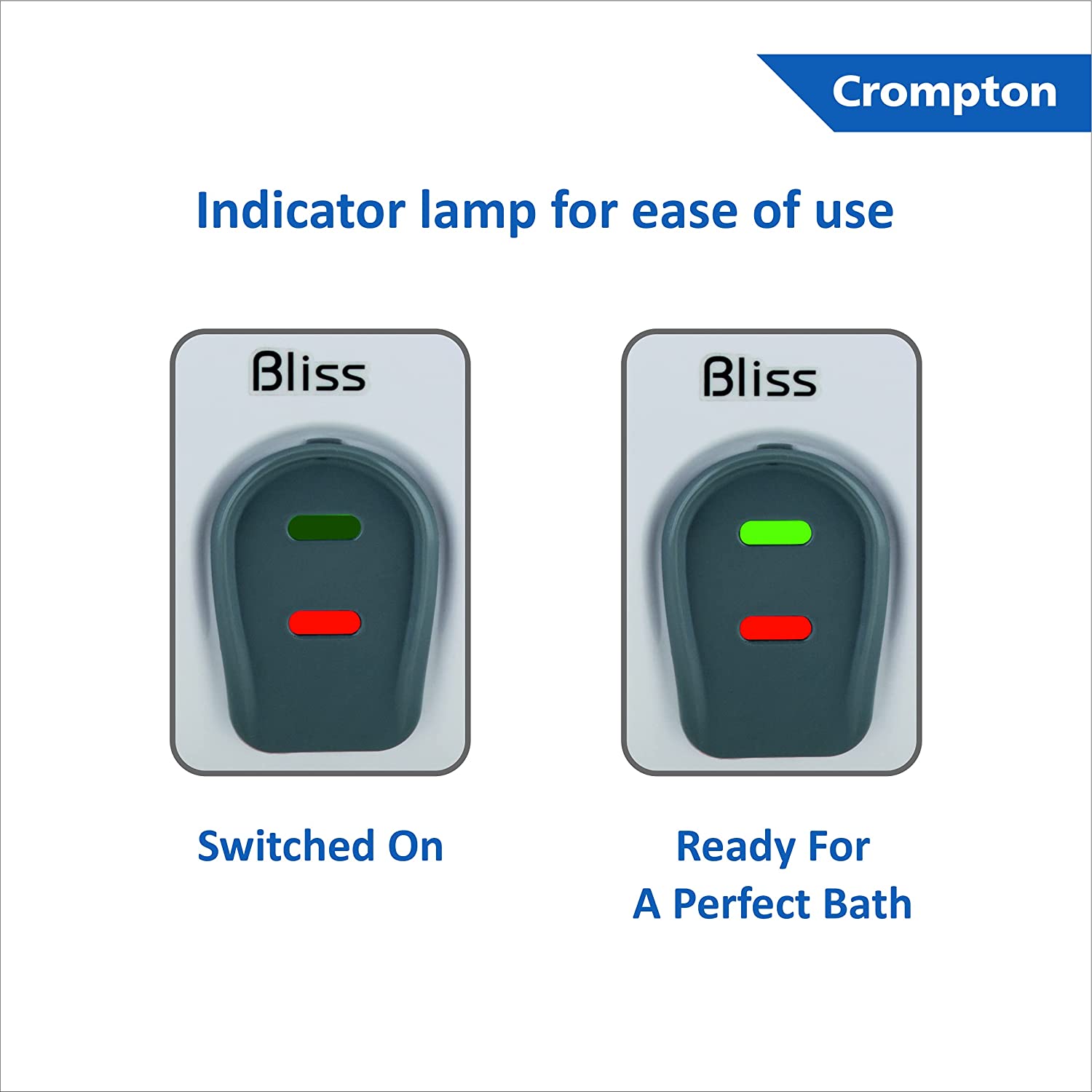 Crompton

Indicator lamp for ease of use

Bliss

Bliss

Switched On

Ready For
A Perfect Bath